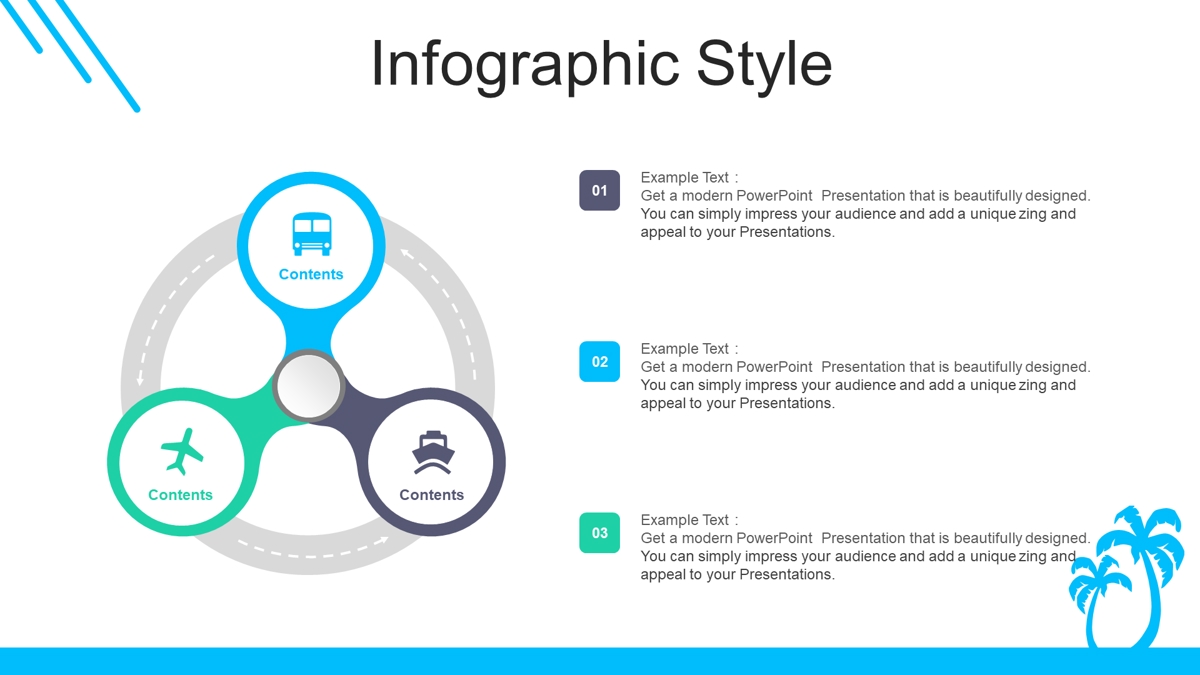 Infographic Style

Contents

Contents

Contents

01

Example Text :
Get a modern PowerPoint Presentation that is beautifully designed. You can simply impress your audience and add a unique zing and appeal to your Presentations.

02

Example Text :
Get a modern PowerPoint Presentation that is beautifully designed. You can simply impress your audience and add a unique zing and appeal to your Presentations.

03

Example Text :
Get a modern PowerPoint Presentation that is beautifully designed. You can simply impress your audience and add a unique zing and appeal to your Presentations.